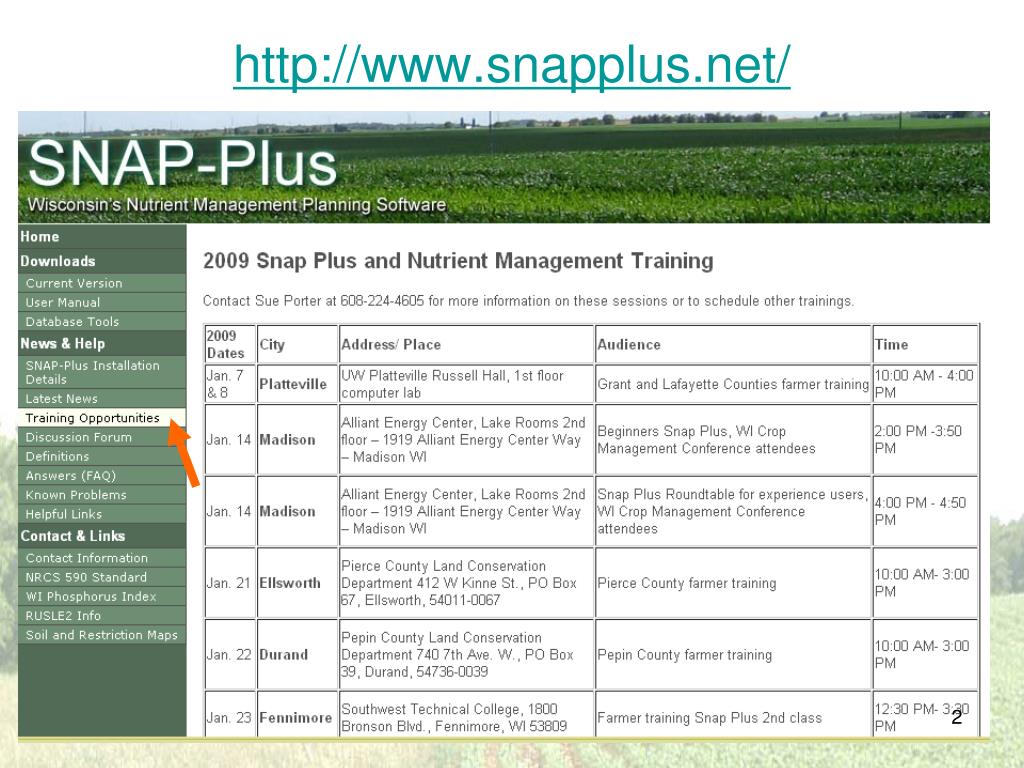 http://www.snapplus.net/

SNAP-Plus
Wisconsin's Nutrient Management Planning Software

Home
Downloads
Current Version
User Manual
Database Tools
News & Help
SNAP-Plus Installation Details
Latest News
Training Opportunities
Discussion Forum
Definitions
Answers (FAQ)
Known Problems
Helpful Links
Contact & Links
Contact Information
NRCS 590 Standard
WI Phosphorus Index
RUSLE2 Info
Soil and Restriction Maps

2009 Snap Plus and Nutrient Management Training

Contact Sue Porter at 608-224-4605 for more information on these sessions or to schedule other trainings.

| 2009 Dates | City | Address/ Place | Audience | Time |
|---|---|---|---|---|
| Jan. 7 & 8 | Platteville | UW Platteville Russell Hall, 1st floor computer lab | Grant and Lafayette Counties farmer training | 10:00 AM - 4:00 PM |
| Jan. 14 | Madison | Alliant Energy Center, Lake Rooms 2nd floor – 1919 Alliant Energy Center Way – Madison WI | Beginners Snap Plus, WI Crop Management Conference attendees | 2:00 PM -3:50 PM |
| Jan. 14 | Madison | Alliant Energy Center, Lake Rooms 2nd floor – 1919 Alliant Energy Center Way – Madison WI | Snap Plus Roundtable for experience users, WI Crop Management Conference attendees | 4:00 PM - 4:50 PM |
| Jan. 21 | Ellsworth | Pierce County Land Conservation Department 412 W Kinne St., PO Box 67, Ellsworth, 54011-0067 | Pierce County farmer training | 10:00 AM- 3:00 PM |
| Jan. 22 | Durand | Pepin County Land Conservation Department 740 7th Ave. W., PO Box 39, Durand, 54736-0039 | Pepin County farmer training | 10:00 AM- 3:00 PM |
| Jan. 23 | Fennimore | Southwest Technical College, 1800 Bronson Blvd., Fennimore, WI 53809 | Farmer training Snap Plus 2nd class | 12:30 PM- 3:30 PM |

2